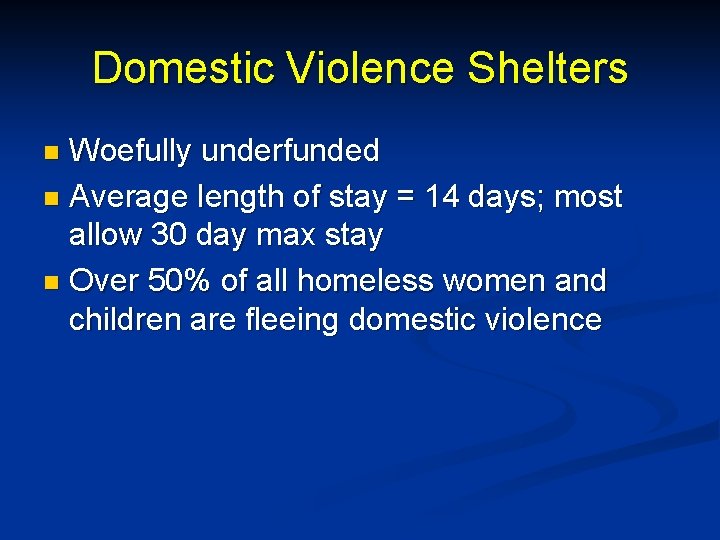 Domestic Violence Shelters

- Woefully underfunded
- Average length of stay = 14 days; most allow 30 day max stay
- Over 50% of all homeless women and children are fleeing domestic violence